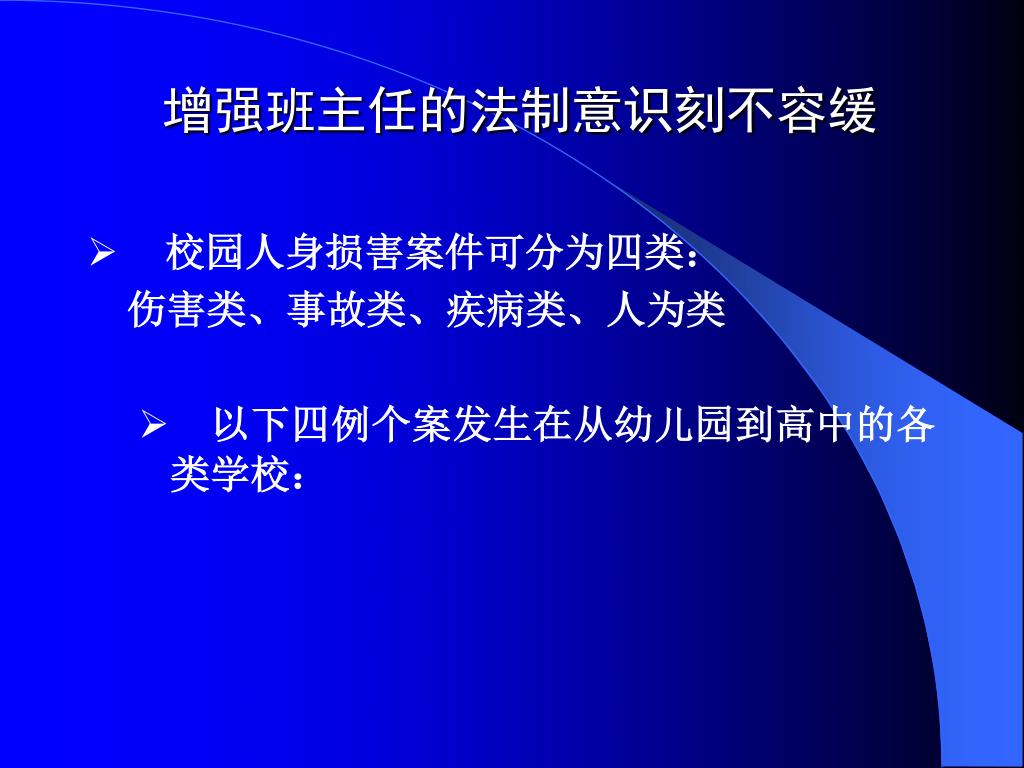 增强班主任的法制意识刻不容缓

➢ 校园人身损害案件可分为四类：
伤害类、事故类、疾病类、人为类

➢ 以下四例个案发生在从幼儿园到高中的各类学校：